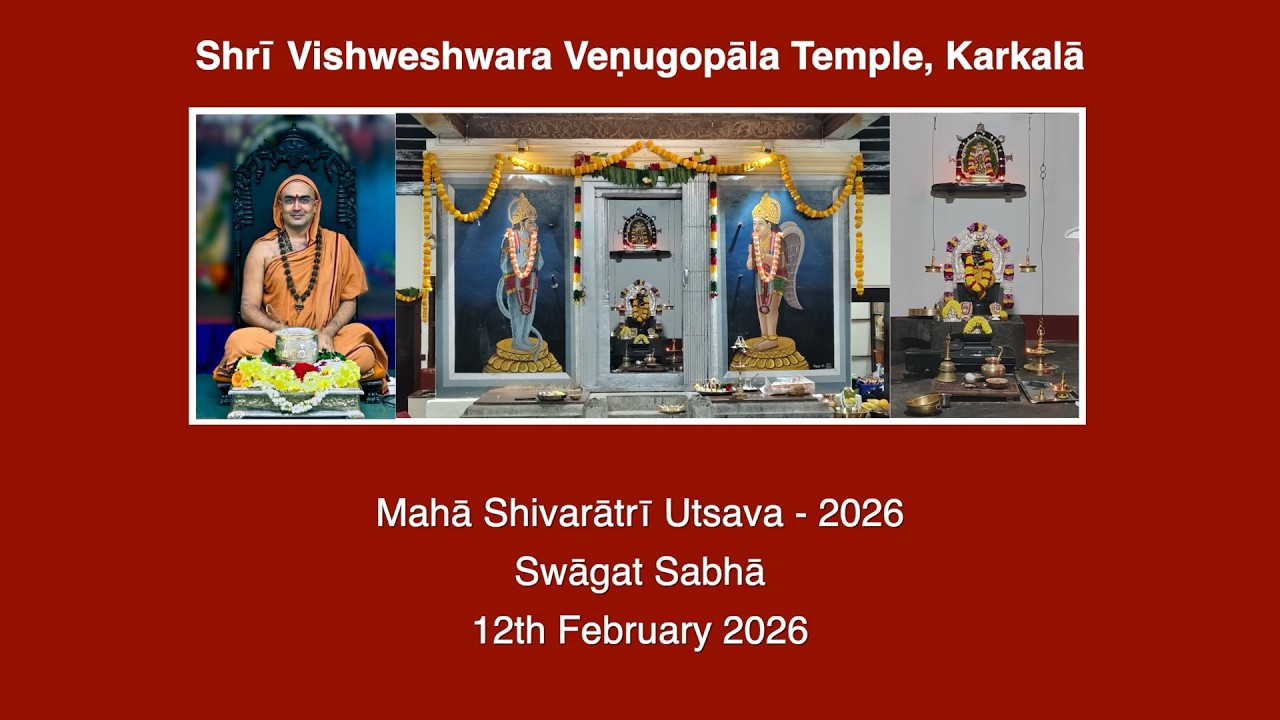 Shrī Vishweshwara Veṇugopāla Temple, Karkalā

Mahā Shivarātrī Utsava - 2026
Swāgat Sabhā
12th February 2026